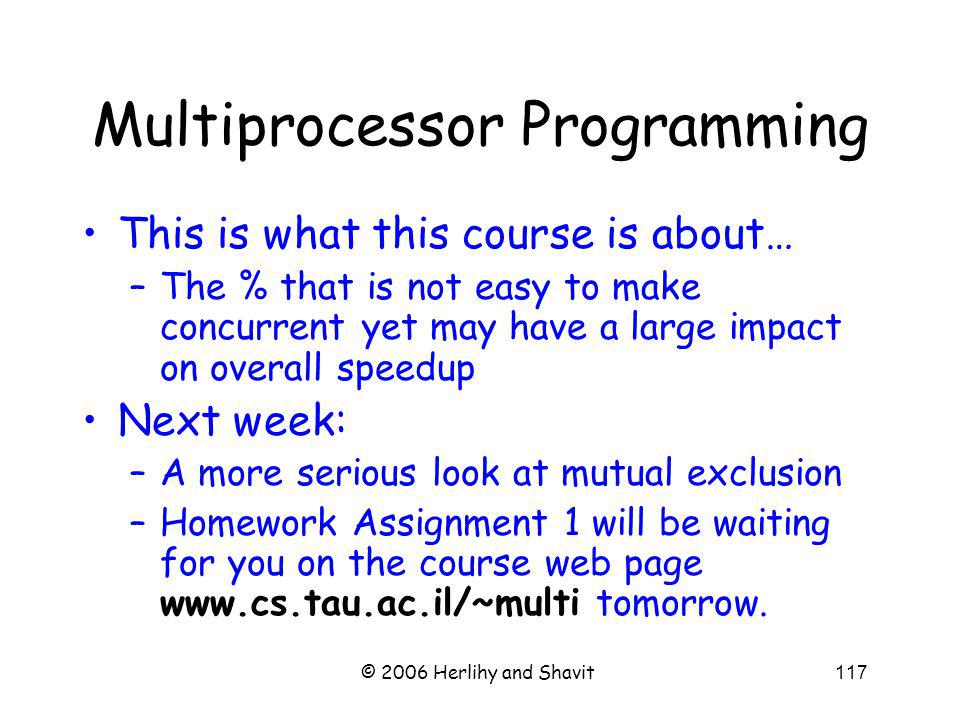 Multiprocessor Programming

• This is what this course is about…
 – The % that is not easy to make concurrent yet may have a large impact on overall speedup

• Next week:
 – A more serious look at mutual exclusion
 – Homework Assignment 1 will be waiting for you on the course web page www.cs.tau.ac.il/~multi tomorrow.

© 2006 Herlihy and Shavit

117